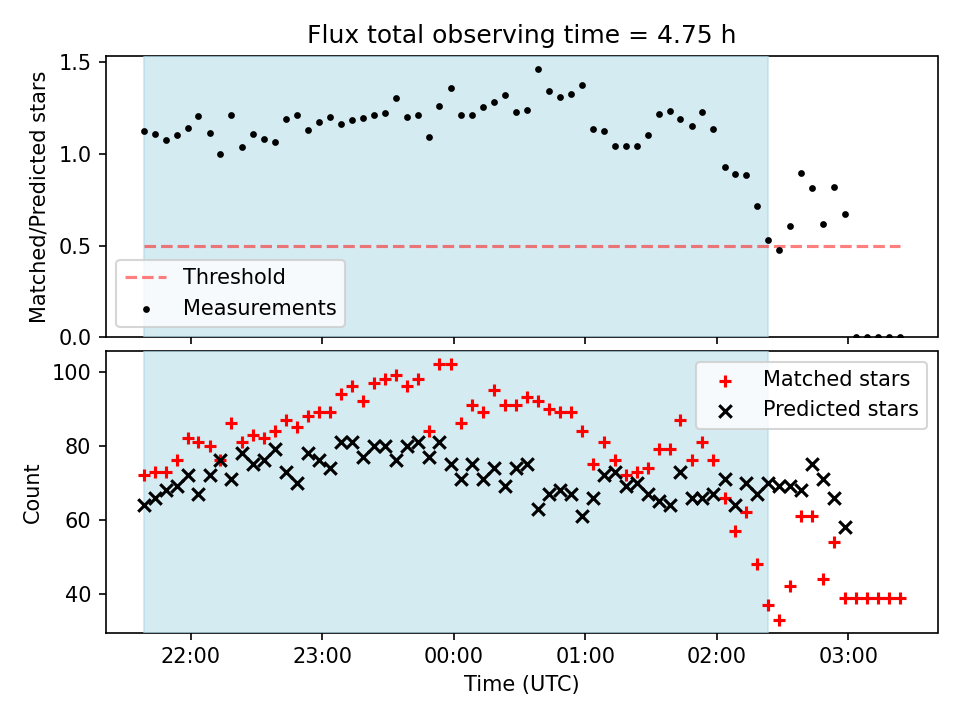 Flux total observing time = 4.75 h

Matched/Predicted stars

1.5
1.0
0.5
0.0

Threshold
Measurements

Count

100
80
60
40

Matched stars
Predicted stars

22:00
23:00
00:00
01:00
02:00
03:00

Time (UTC)